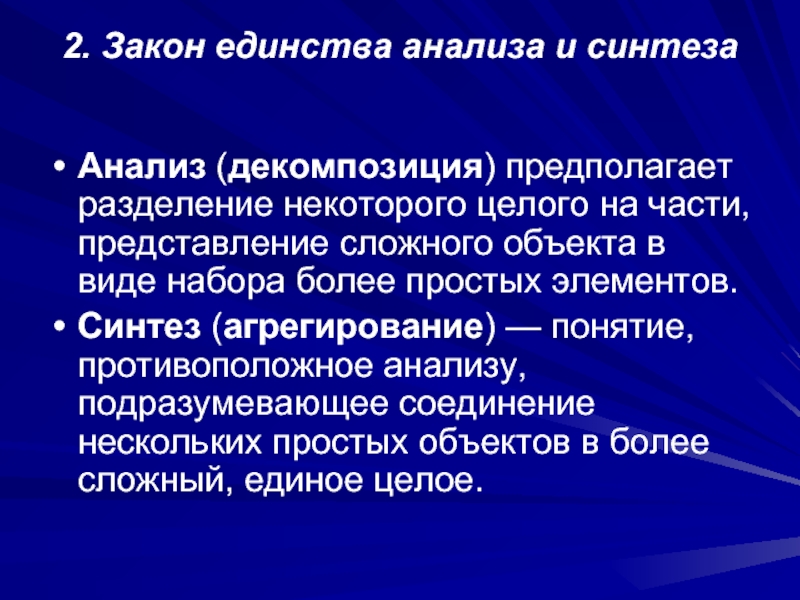 2. Закон единства анализа и синтеза

• Анализ (декомпозиция) предполагает разделение некоторого целого на части, представление сложного объекта в виде набора более простых элементов.

• Синтез (агрегирование) — понятие, противоположное анализу, подразумевающее соединение нескольких простых объектов в более сложный, единое целое.